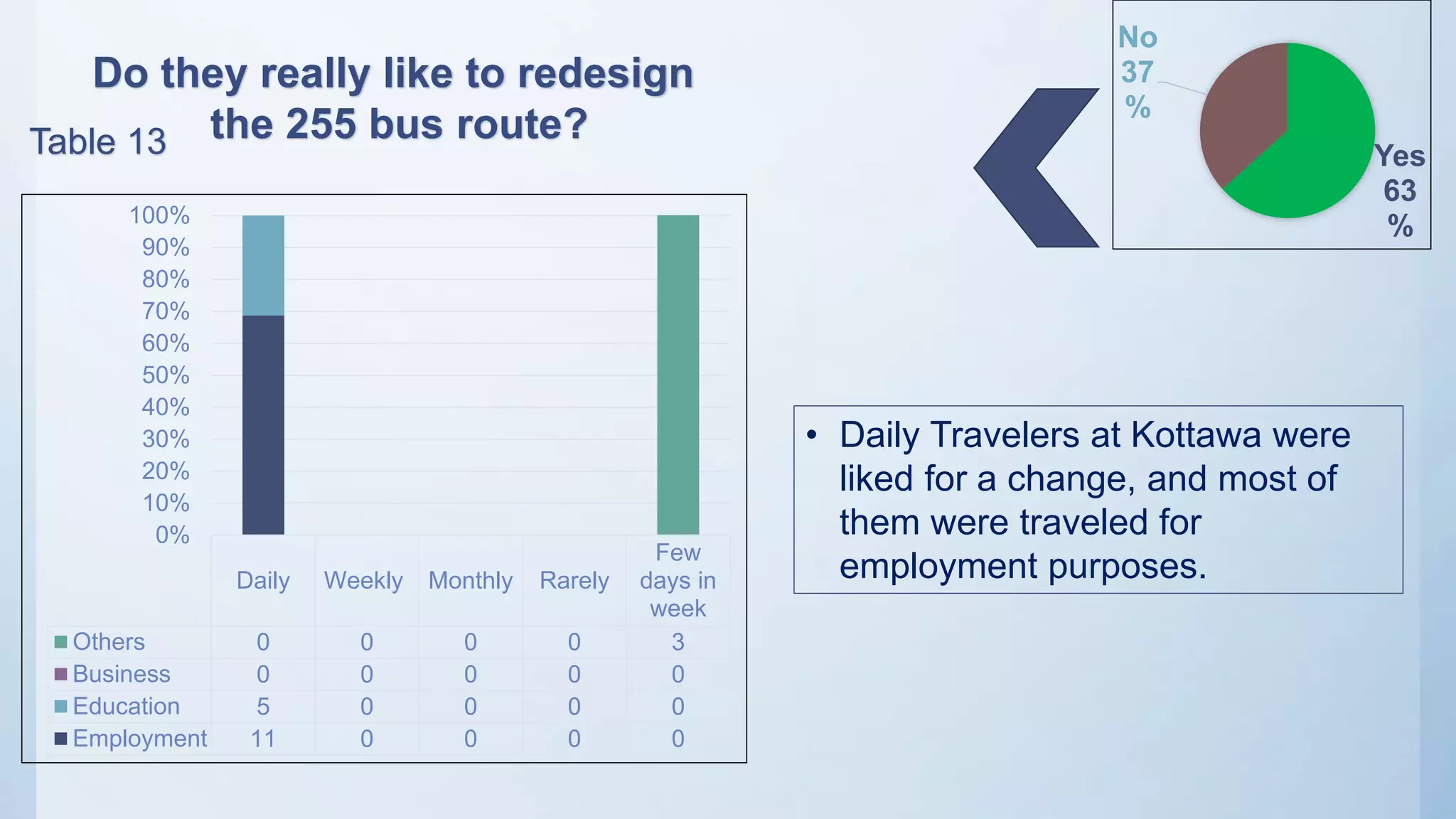 Do they really like to redesign the 255 bus route?

Table 13

No 37 %

Yes 63 %

100%
90%
80%
70%
60%
50%
40%
30%
20%
10%
0%

| | Daily | Weekly | Monthly | Rarely | Few days in week |
|---|---|---|---|---|---|
| Others | 0 | 0 | 0 | 0 | 3 |
| Business | 0 | 0 | 0 | 0 | 0 |
| Education | 5 | 0 | 0 | 0 | 0 |
| Employment | 11 | 0 | 0 | 0 | 0 |

• Daily Travelers at Kottawa were liked for a change, and most of them were traveled for employment purposes.